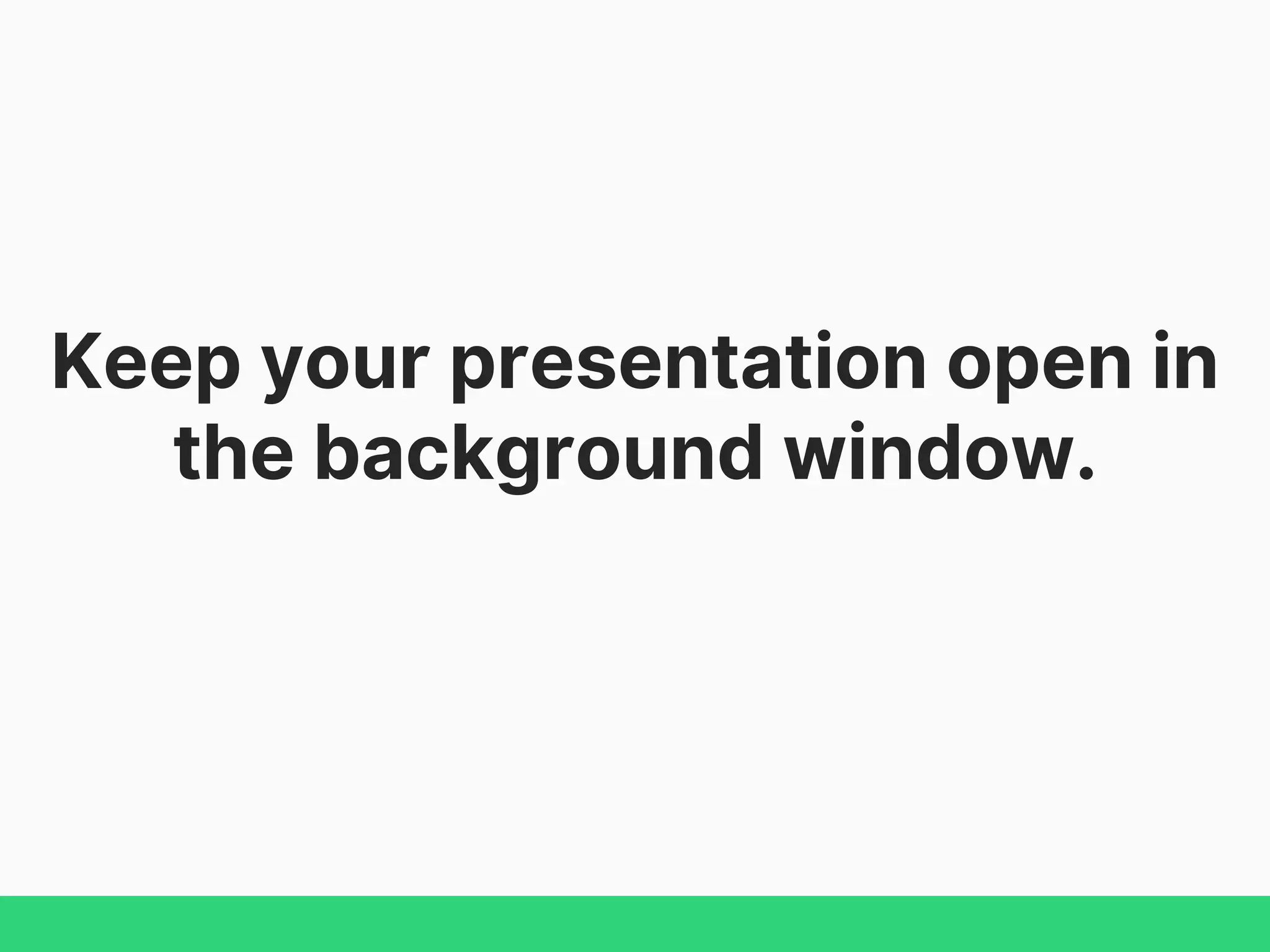 Keep your presentation open in the background window.